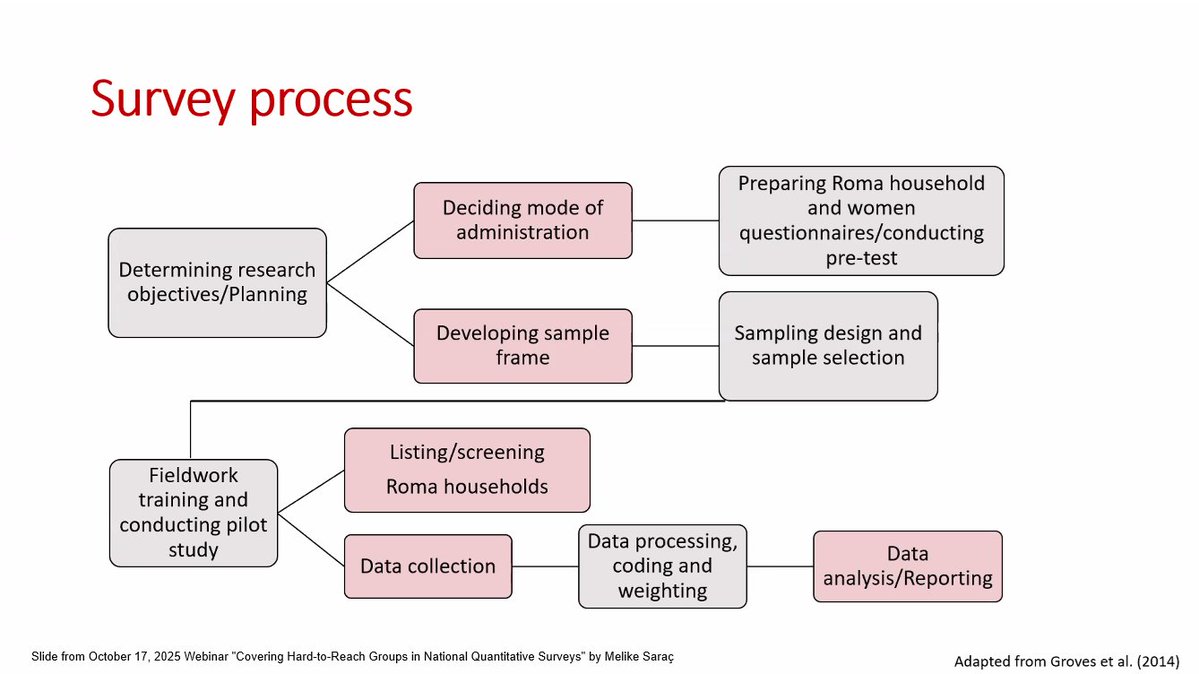 Survey process

Determining research objectives/Planning

Deciding mode of administration

Preparing Roma household and women questionnaires/conducting pre-test

Developing sample frame

Sampling design and sample selection

Fieldwork training and conducting pilot study

Listing/screening Roma households

Data collection

Data processing, coding and weighting

Data analysis/Reporting

Slide from October 17, 2025 Webinar "Covering Hard-to-Reach Groups in National Quantitative Surveys" by Melike Saraç

Adapted from Groves et al. (2014)